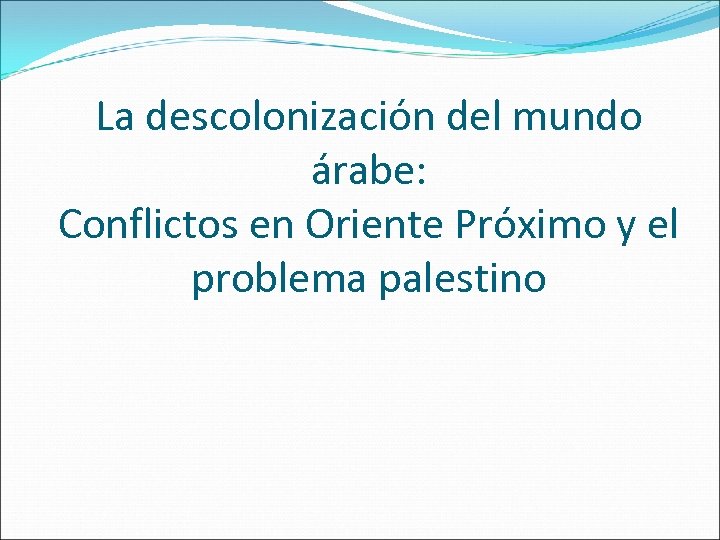 La descolonización del mundo árabe:
Conflictos en Oriente Próximo y el problema palestino